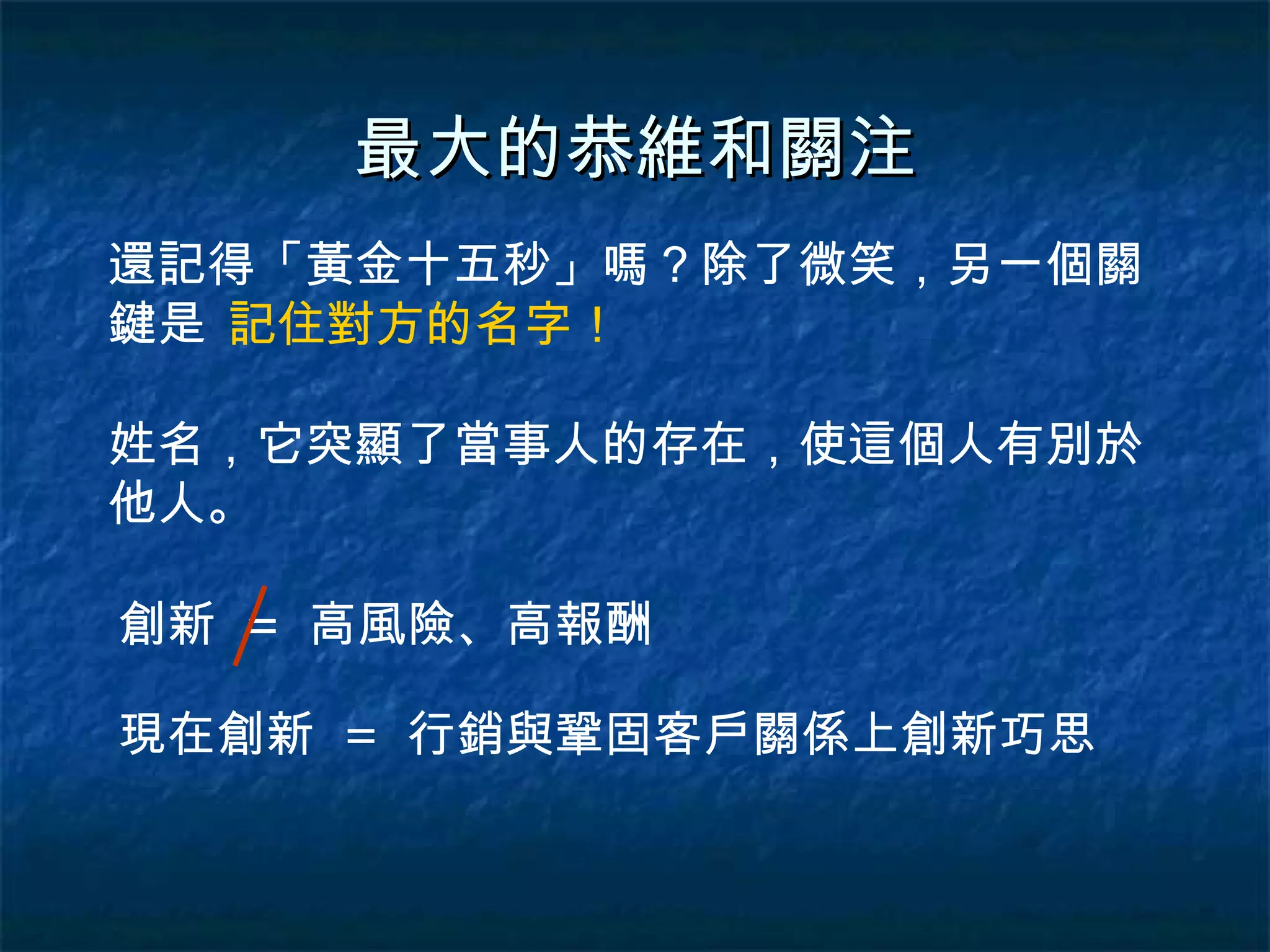 最大的恭維和關注

還記得「黃金十五秒」嗎？除了微笑，另一個關鍵是 記住對方的名字！

姓名，它突顯了當事人的存在，使這個人有別於他人。

創新 $\neq$ 高風險、高報酬

現在創新 ＝ 行銷與鞏固客戶關係上創新巧思